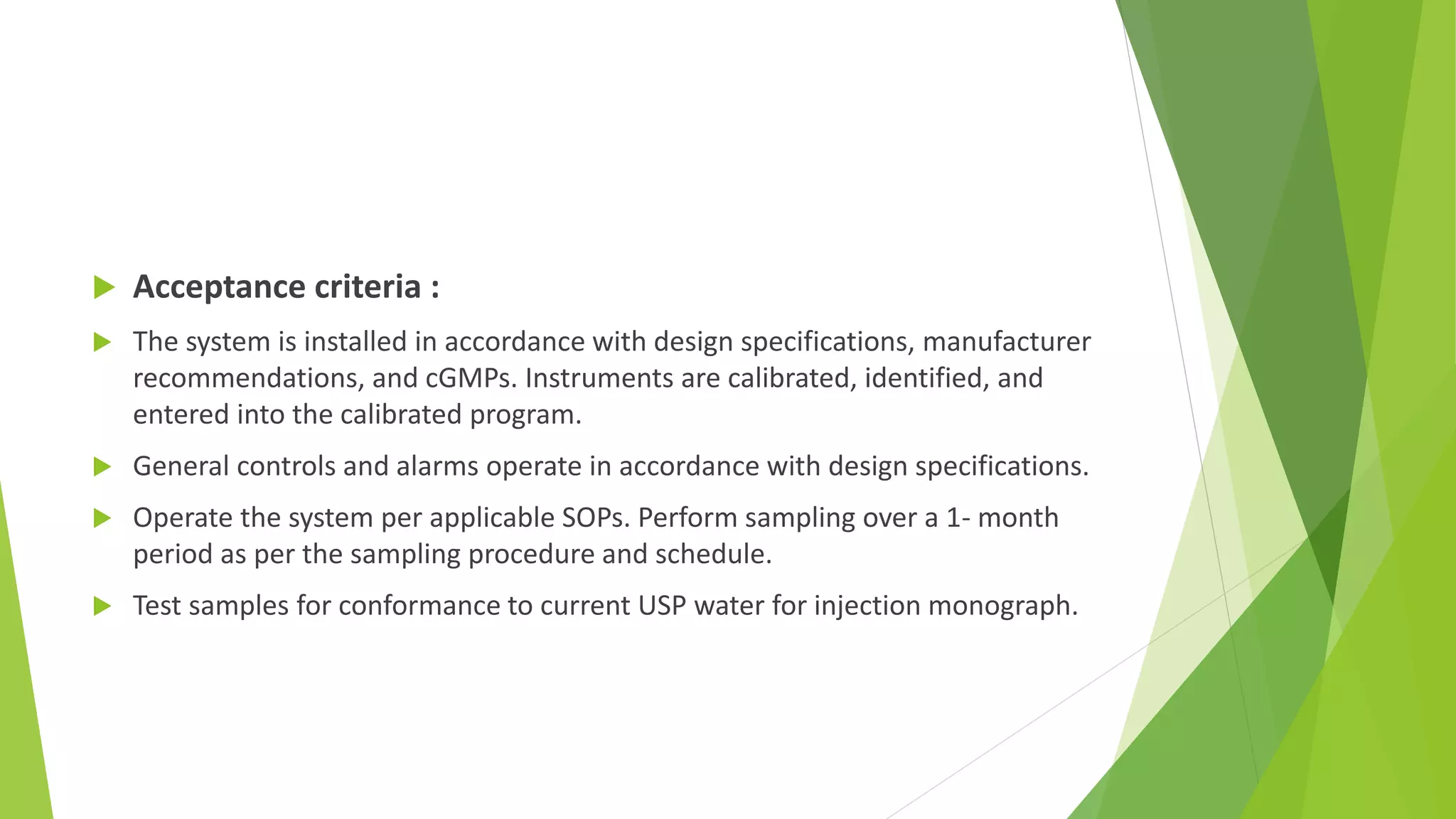 Acceptance criteria :

The system is installed in accordance with design specifications, manufacturer recommendations, and cGMPs. Instruments are calibrated, identified, and entered into the calibrated program.

General controls and alarms operate in accordance with design specifications.

Operate the system per applicable SOPs. Perform sampling over a 1- month period as per the sampling procedure and schedule.

Test samples for conformance to current USP water for injection monograph.